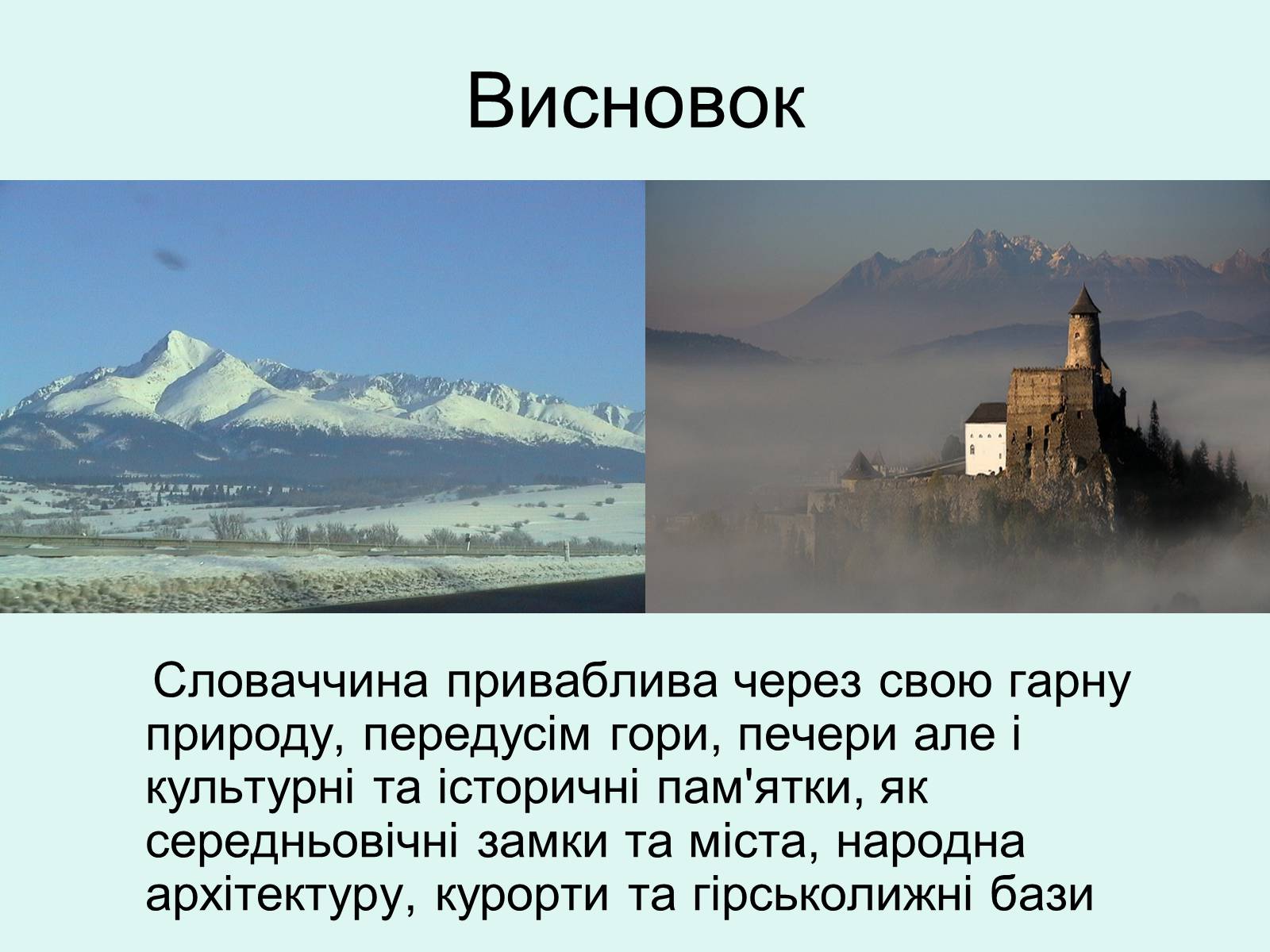 Висновок

Словаччина приваблива через свою гарну природу, передусім гори, печери але і культурні та історичні пам'ятки, як середньовічні замки та міста, народна архітектуру, курорти та гірськолижні бази